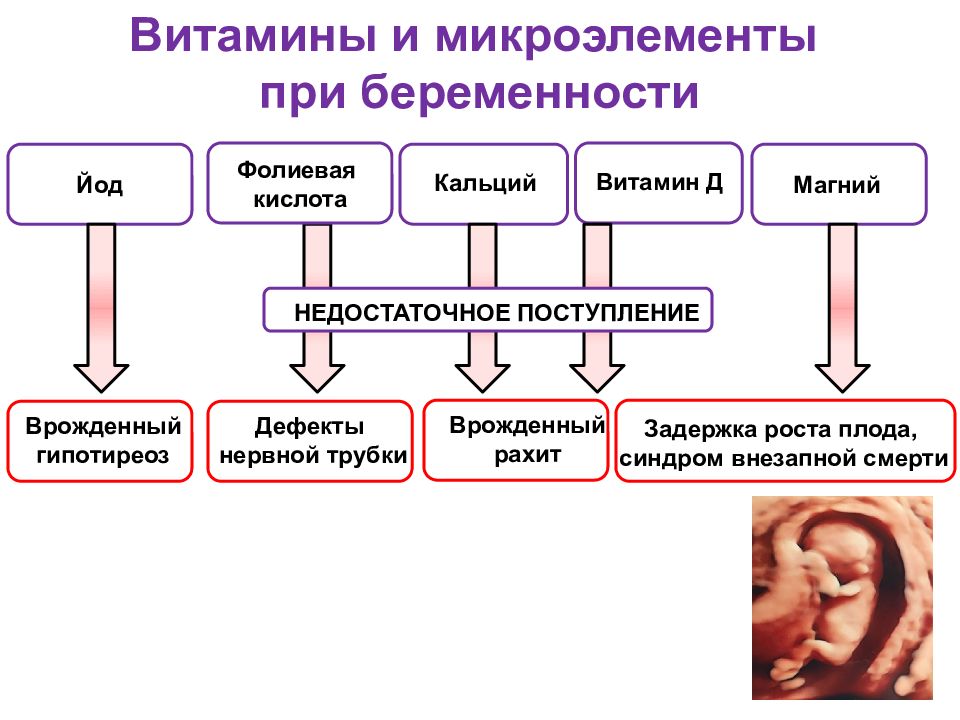 Витамины и микроэлементы при беременности

Йод

Фолиевая кислота

Кальций

Витамин Д

Магний

НЕДОСТАТОЧНОЕ ПОСТУПЛЕНИЕ

Врожденный гипотиреоз

Дефекты нервной трубки

Врожденный рахит

Задержка роста плода, синдром внезапной смерти